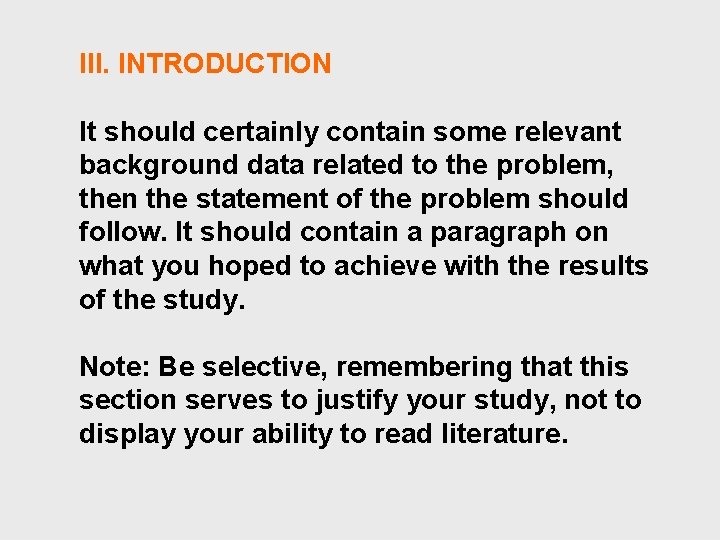 III. INTRODUCTION

It should certainly contain some relevant background data related to the problem, then the statement of the problem should follow. It should contain a paragraph on what you hoped to achieve with the results of the study.

Note: Be selective, remembering that this section serves to justify your study, not to display your ability to read literature.